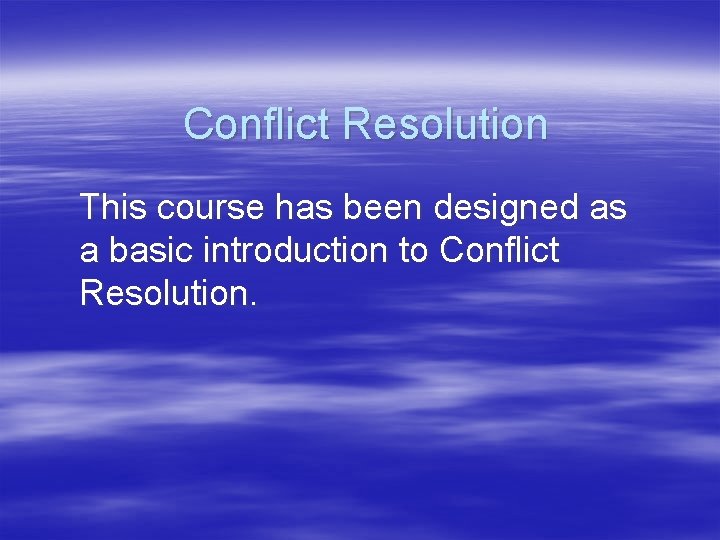 Conflict Resolution

This course has been designed as a basic introduction to Conflict Resolution.